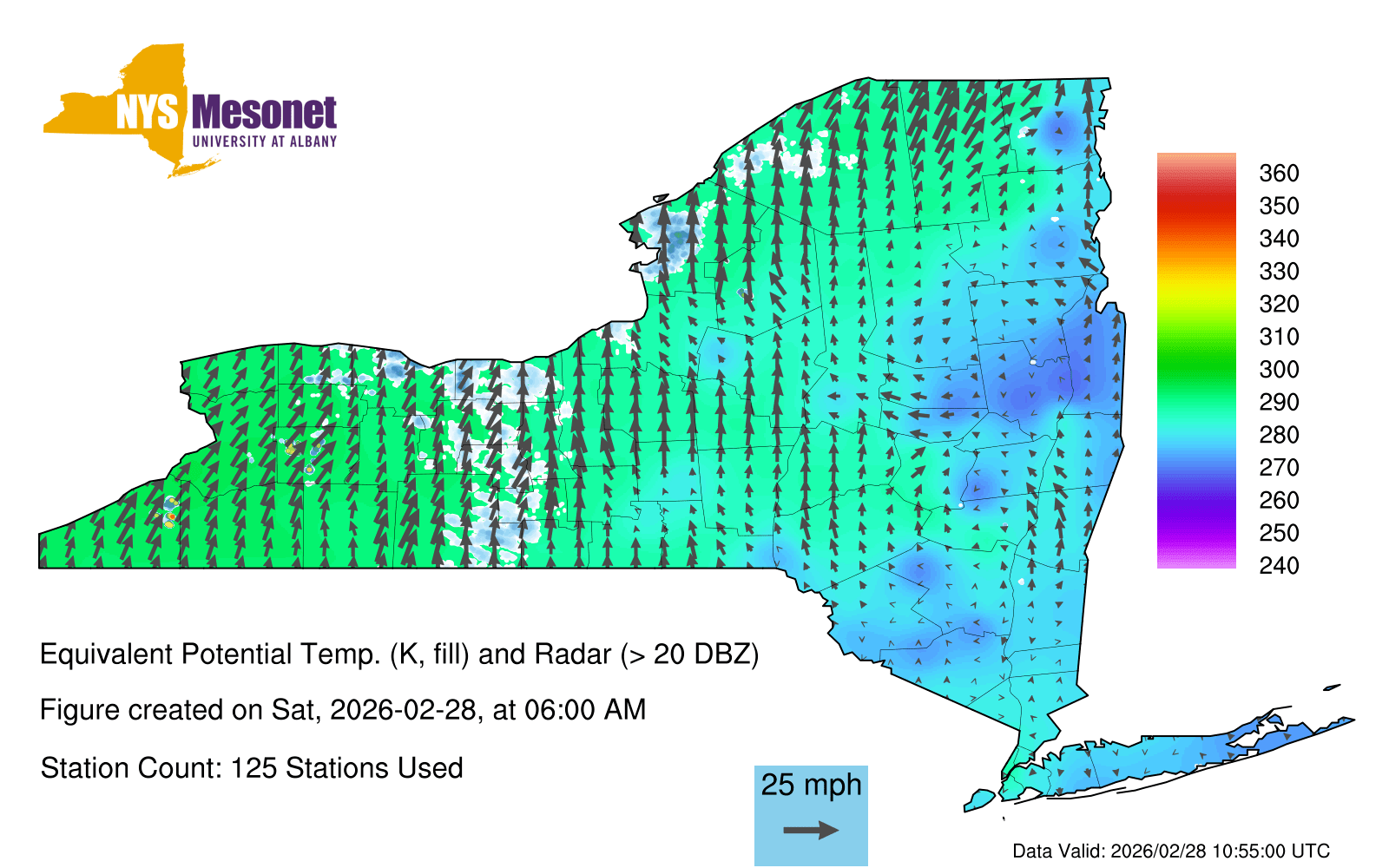 NYS Mesonet
UNIVERSITY AT ALBANY

360
350
340
330
320
310
300
290
280
270
260
250
240

Equivalent Potential Temp. (K, fill) and Radar (> 20 DBZ)

Figure created on Sat, 2026-02-28, at 06:00 AM

Station Count: 125 Stations Used

25 mph

Data Valid: 2026/02/28 10:55:00 UTC